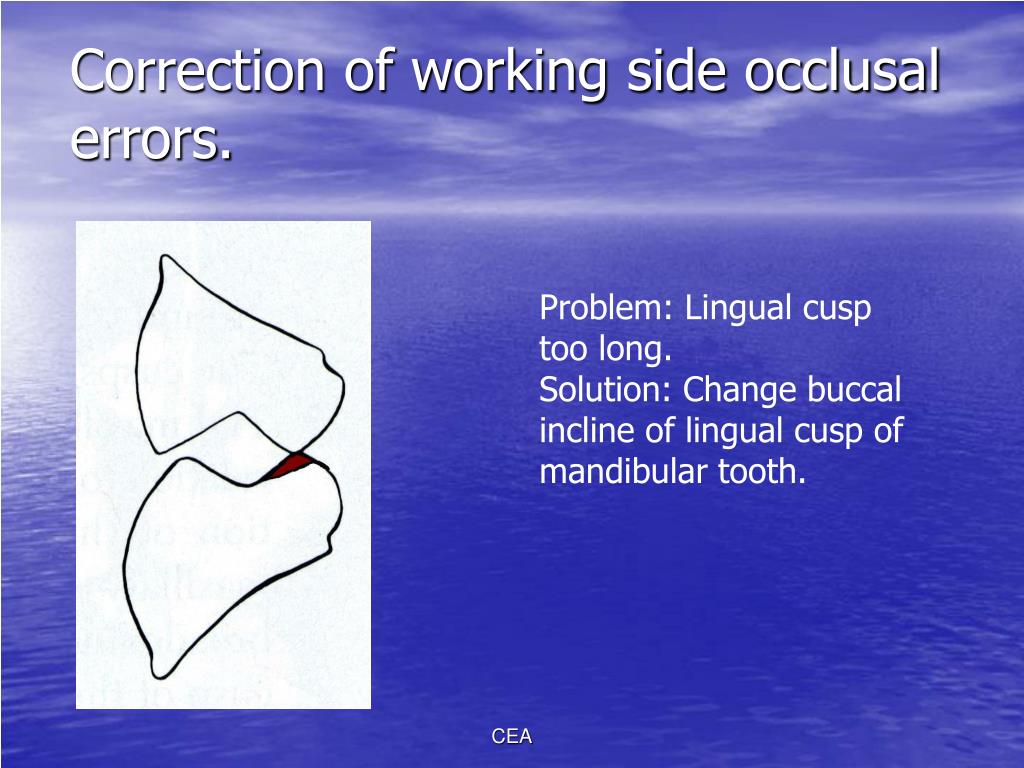 Correction of working side occlusal errors.

Problem: Lingual cusp too long.
Solution: Change buccal incline of lingual cusp of mandibular tooth.

CEA